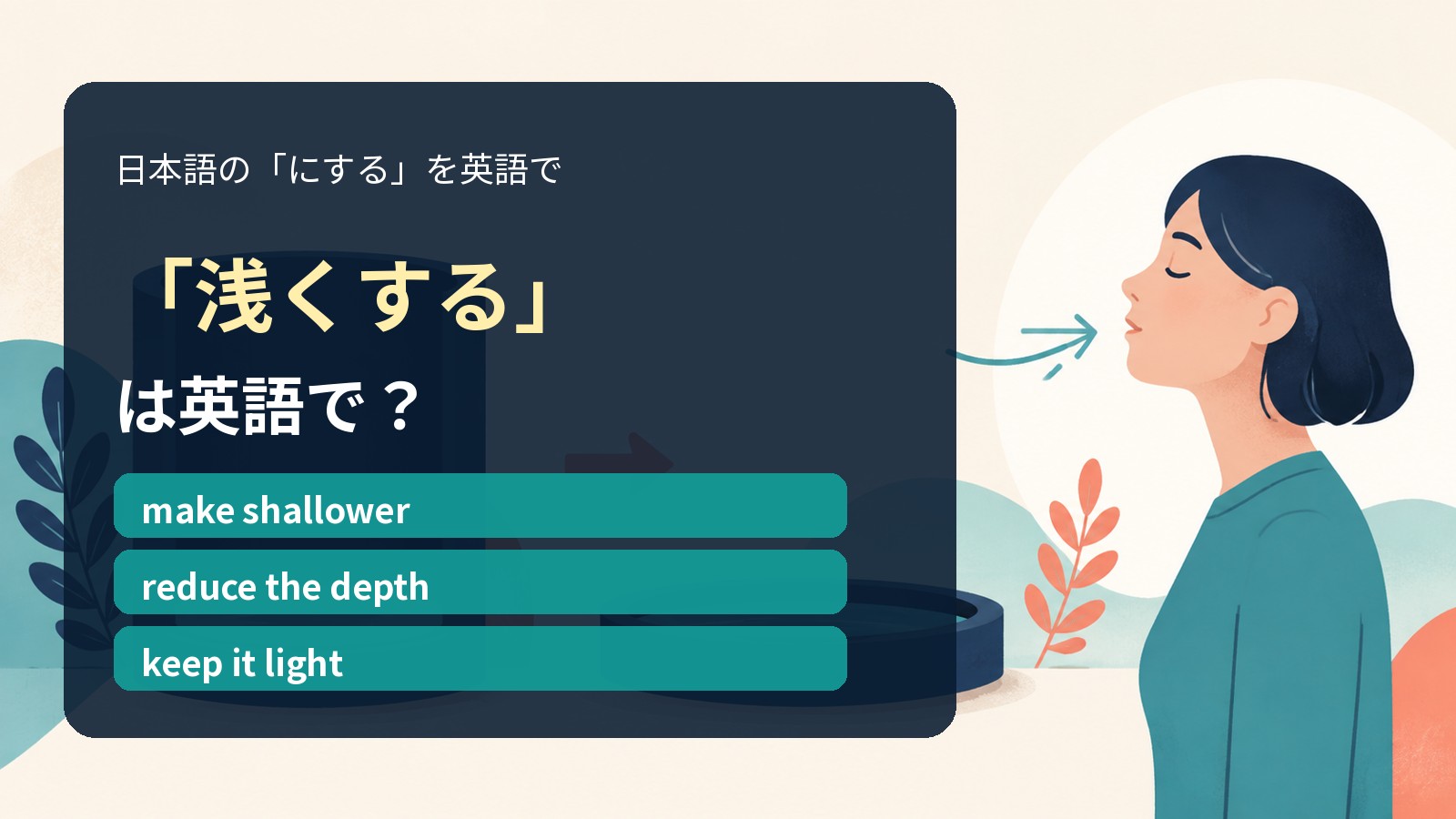 日本語の「にする」を英語で

「浅くする」
は英語で？

make shallower

reduce the depth

keep it light